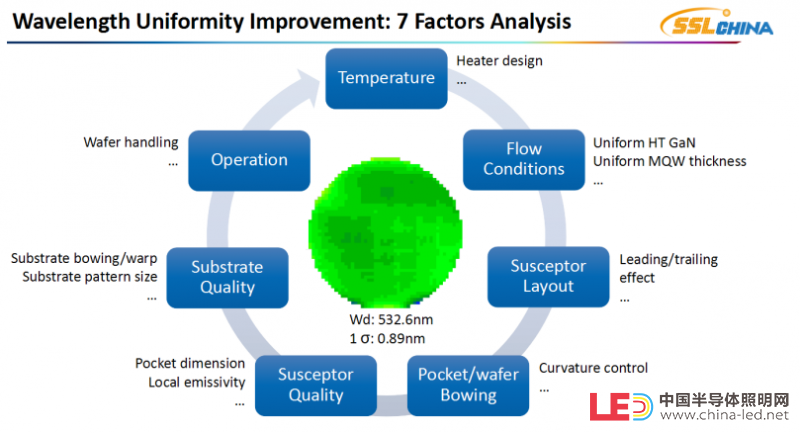 Wavelength Uniformity Improvement: 7 Factors Analysis

SSLCHINA

Temperature
Heater design
...

Flow Conditions
Uniform HT GaN
Uniform MQW thickness
...

Susceptor Layout
Leading/trailing effect
...

Pocket/wafer Bowing
Curvature control
...

Susceptor Quality
Pocket dimension
Local emissivity
...

Substrate Quality
Substrate bowing/warp
Substrate pattern size
...

Operation
Wafer handling
...

Wd: 532.6nm
1 σ: 0.89nm

LED 中国半导体照明网
www.china-led.net